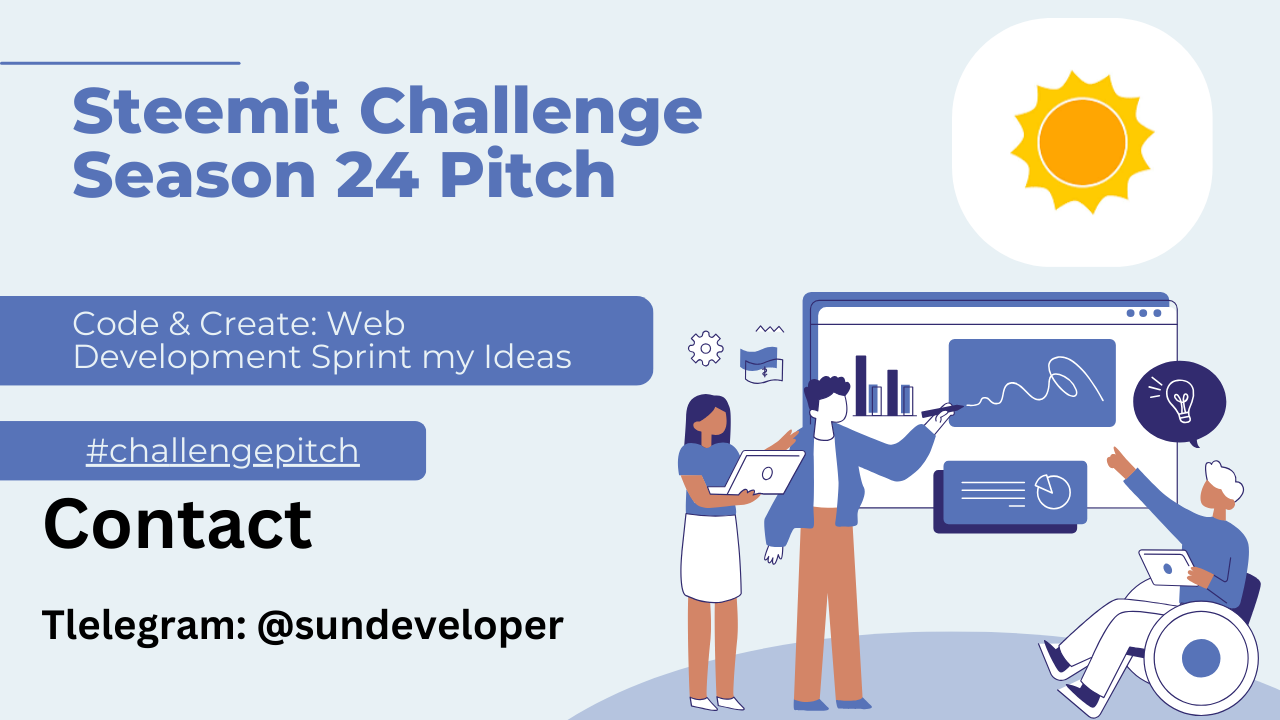 Steemit Challenge Season 24 Pitch

Code & Create: Web Development Sprint my Ideas

#challengepitch

Contact

Tlelegram: @sundeveloper